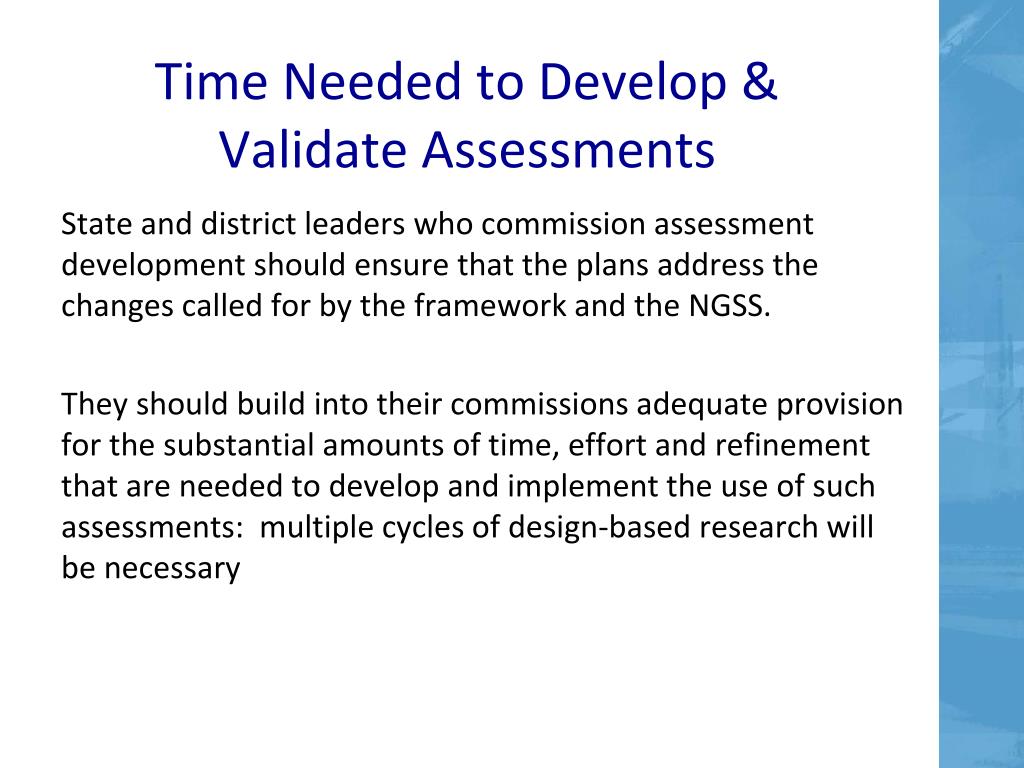 Time Needed to Develop & Validate Assessments

State and district leaders who commission assessment development should ensure that the plans address the changes called for by the framework and the NGSS.

They should build into their commissions adequate provision for the substantial amounts of time, effort and refinement that are needed to develop and implement the use of such assessments: multiple cycles of design-based research will be necessary